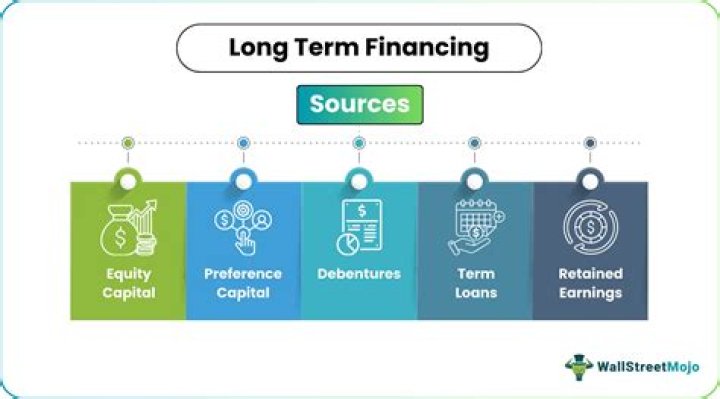 Long Term Financing

Sources

Equity Capital

Preference Capital

Debentures

Term Loans

Retained Earnings

WallStreetMojo